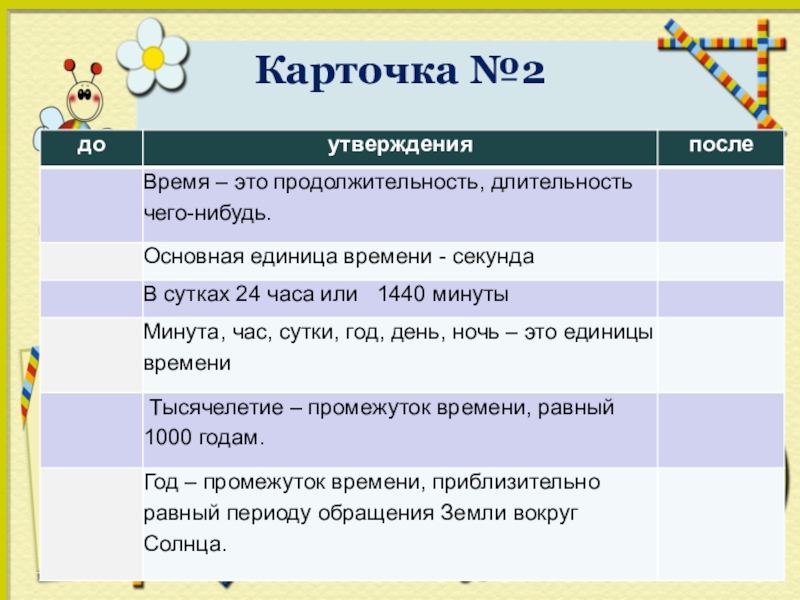 Карточка №2

| до | утверждения | после |
|---|---|---|
| | Время – это продолжительность, длительность чего-нибудь. | |
| | Основная единица времени - секунда | |
| | В сутках 24 часа или 1440 минуты | |
| | Минута, час, сутки, год, день, ночь – это единицы времени | |
| | Тысячелетие – промежуток времени, равный 1000 годам. | |
| | Год – промежуток времени, приблизительно равный периоду обращения Земли вокруг Солнца. | |